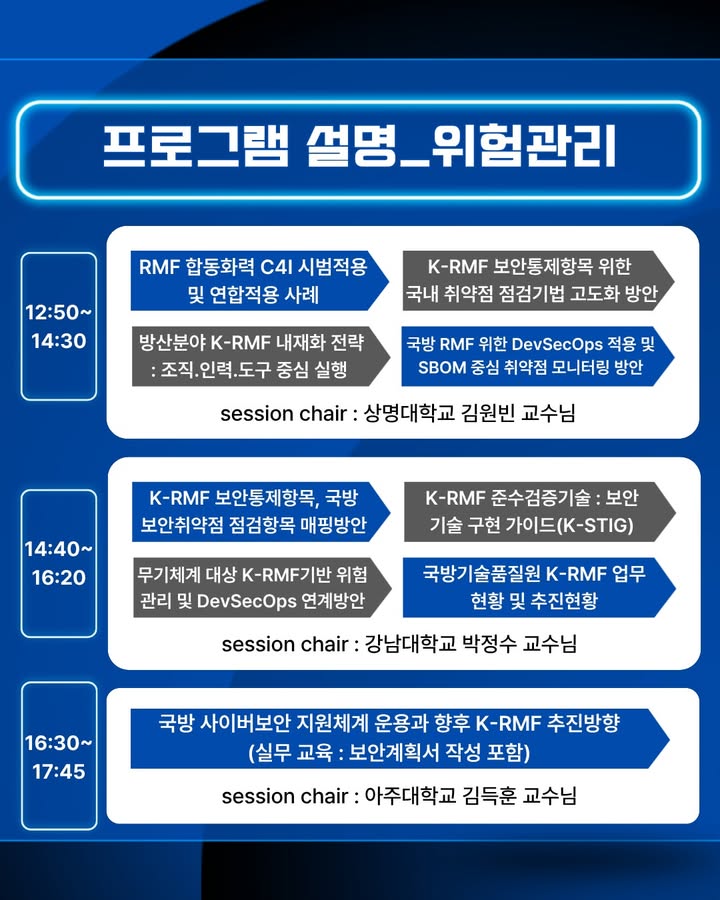 프로그램 설명_위험관리

12:50~ 14:30

RMF 합동화력 C4I 시범적용 및 연합적용 사례

K-RMF 보안통제항목 위한 국내 취약점 점검기법 고도화 방안

방산분야 K-RMF 내재화 전략 : 조직.인력.도구 중심 실행

국방 RMF 위한 DevSecOps 적용 및 SBOM 중심 취약점 모니터링 방안

session chair : 상명대학교 김원빈 교수님

14:40~ 16:20

K-RMF 보안통제항목, 국방 보안취약점 점검항목 매핑방안

K-RMF 준수검증기술 : 보안 기술 구현 가이드(K-STIG)

무기체계 대상 K-RMF기반 위험 관리 및 DevSecOps 연계방안

국방기술품질원 K-RMF 업무 현황 및 추진현황

session chair : 강남대학교 박정수 교수님

16:30~ 17:45

국방 사이버보안 지원체계 운용과 향후 K-RMF 추진방향 (실무 교육 : 보안계획서 작성 포함)

session chair : 아주대학교 김득훈 교수님